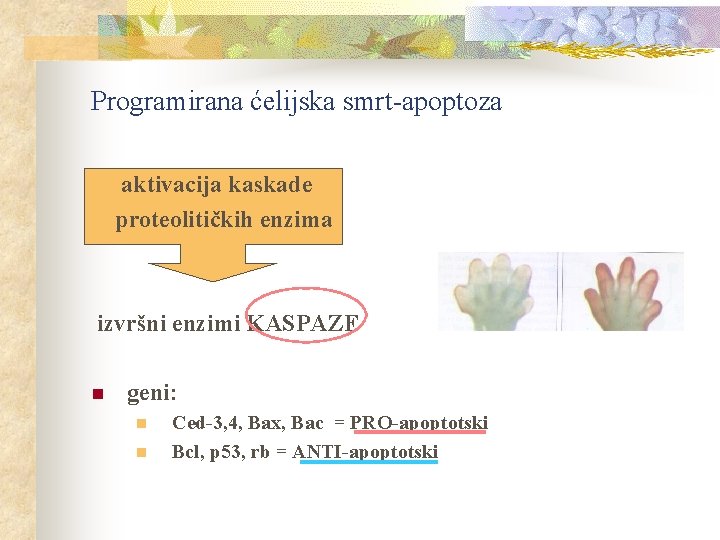 Programirana ćelijska smrt-apoptoza

aktivacija kaskade proteolitičkih enzima

izvršni enzimi KASPAZE

geni:

Ced-3,4, Bax, Bac = PRO-apoptotski

Bcl, p53, rb = ANTI-apoptotski